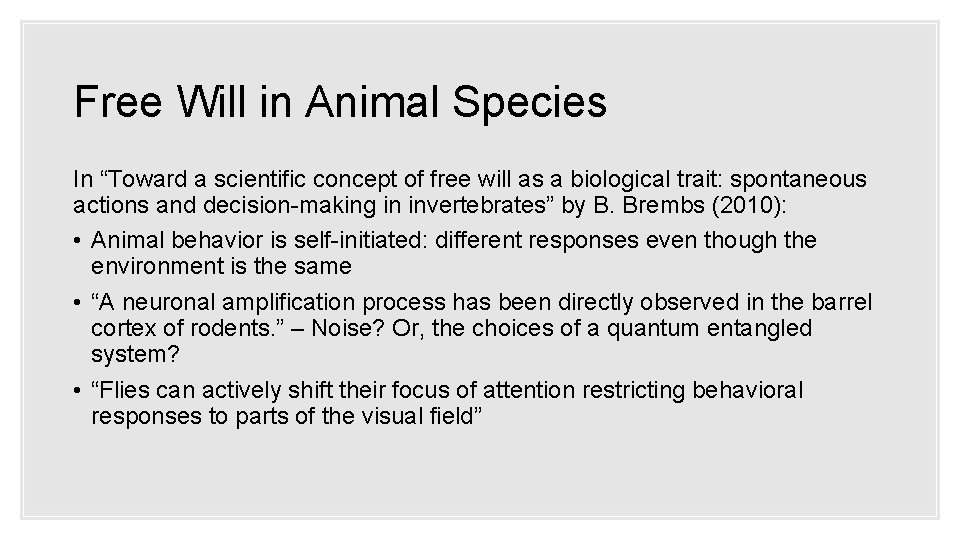 Free Will in Animal Species

In “Toward a scientific concept of free will as a biological trait: spontaneous actions and decision-making in invertebrates” by B. Brembs (2010):

• Animal behavior is self-initiated: different responses even though the environment is the same

• “A neuronal amplification process has been directly observed in the barrel cortex of rodents.” – Noise? Or, the choices of a quantum entangled system?

• “Flies can actively shift their focus of attention restricting behavioral responses to parts of the visual field”